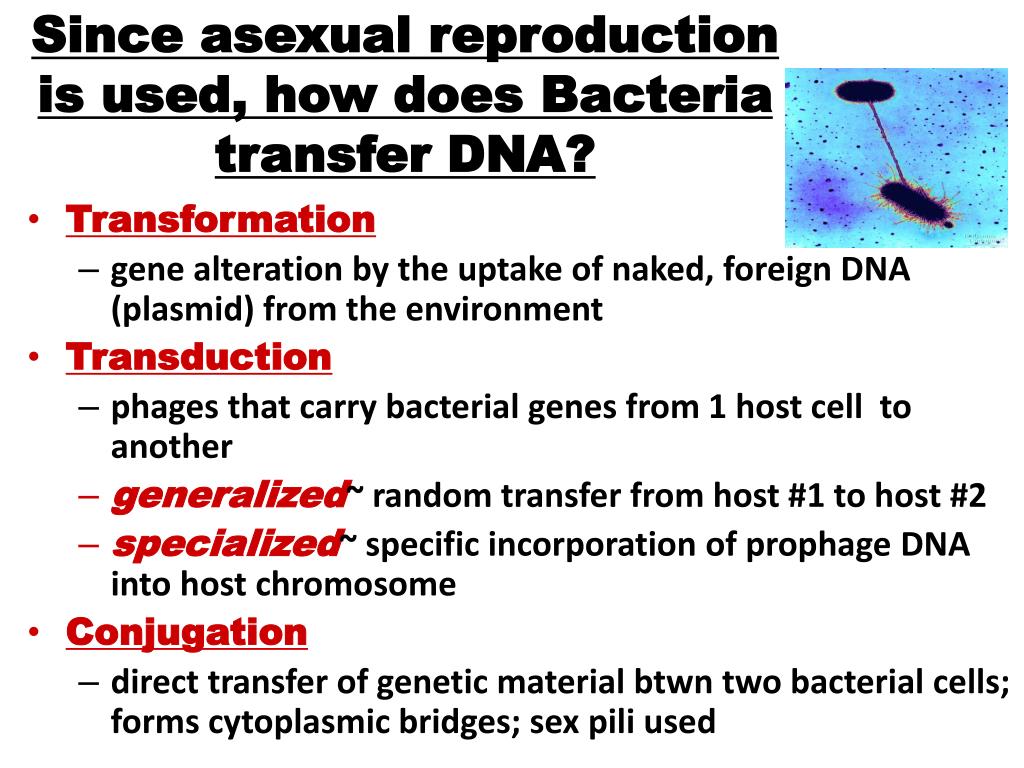 Since asexual reproduction is used, how does Bacteria transfer DNA?

• Transformation
– gene alteration by the uptake of naked, foreign DNA (plasmid) from the environment
• Transduction
– phages that carry bacterial genes from 1 host cell to another
– generalized~ random transfer from host #1 to host #2
– specialized~ specific incorporation of prophage DNA into host chromosome
• Conjugation
– direct transfer of genetic material btwn two bacterial cells; forms cytoplasmic bridges; sex pili used